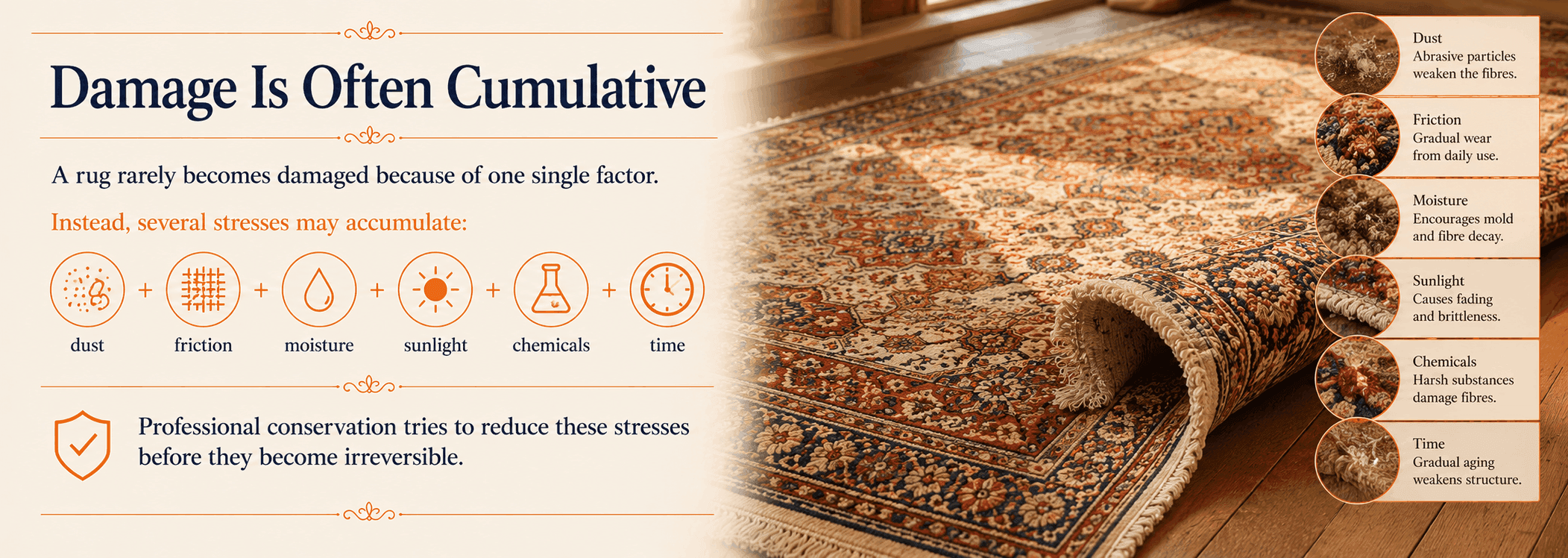 Damage Is Often Cumulative

A rug rarely becomes damaged because of one single factor.

Instead, several stresses may accumulate:

dust + friction + moisture + sunlight + chemicals + time

Professional conservation tries to reduce these stresses before they become irreversible.

Dust
Abrasive particles weaken the fibres.

Friction
Gradual wear from daily use.

Moisture
Encourages mold and fibre decay.

Sunlight
Causes fading and brittleness.

Chemicals
Harsh substances damage fibres.

Time
Gradual aging weakens structure.